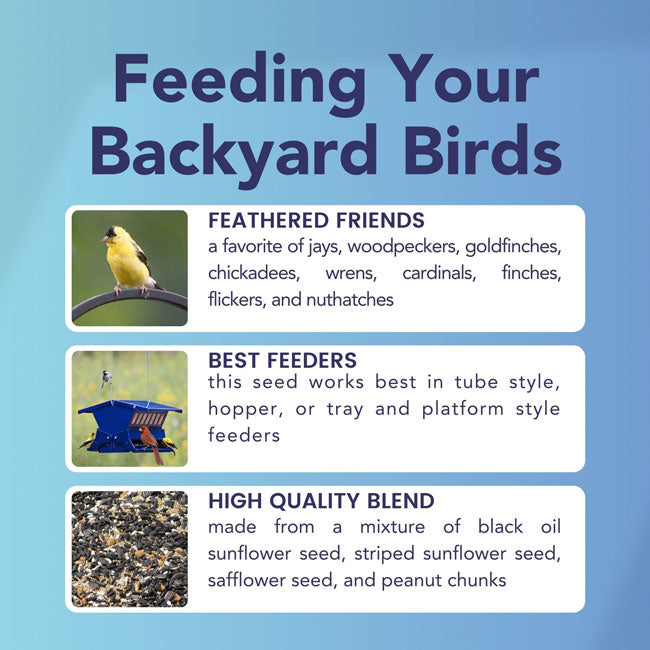 Feeding Your Backyard Birds

FEATHERED FRIENDS
a favorite of jays, woodpeckers, goldfinches, chickadees, wrens, cardinals, finches, flickers, and nuthatches

BEST FEEDERS
this seed works best in tube style, hopper, or tray and platform style feeders

HIGH QUALITY BLEND
made from a mixture of black oil sunflower seed, striped sunflower seed, safflower seed, and peanut chunks